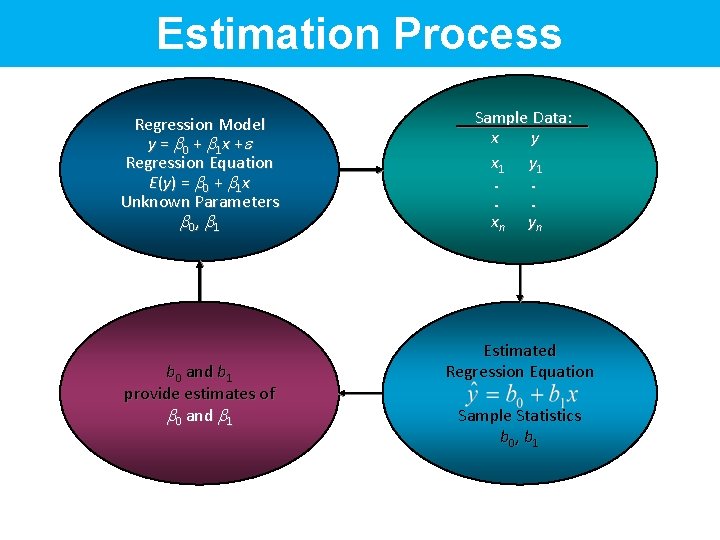 Estimation Process

Regression Model
$y = \beta_0 + \beta_1 x + \varepsilon$
Regression Equation
$E(y) = \beta_0 + \beta_1 x$
Unknown Parameters
$\beta_0, \beta_1$

Sample Data:

| $x$ | $y$ |
|---|---|
| $x_1$ | $y_1$ |
| . | . |
| . | . |
| $x_n$ | $y_n$ |

Estimated
Regression Equation
$\hat{y} = b_0 + b_1 x$
Sample Statistics
$b_0, b_1$

$b_0$ and $b_1$
provide estimates of
$\beta_0$ and $\beta_1$